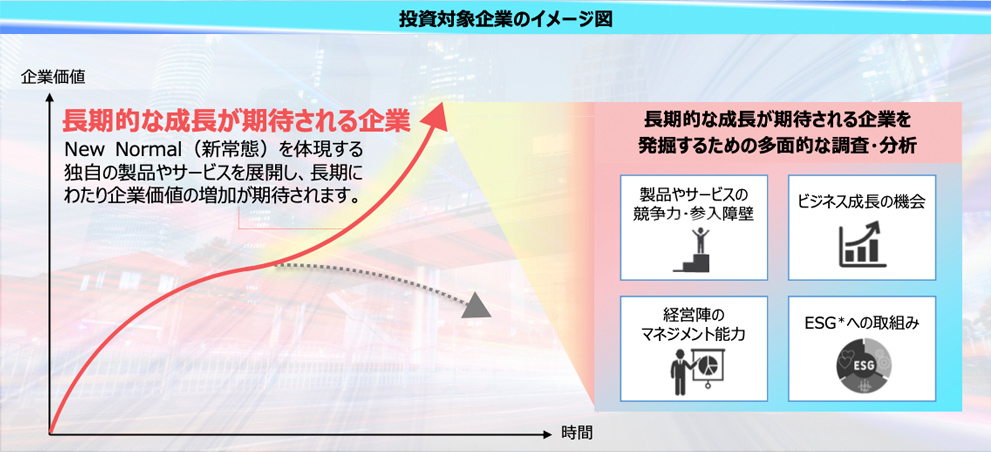 投資対象企業のイメージ図

企業価値

長期的な成長が期待される企業

New Normal（新常態）を体現する独自の製品やサービスを展開し、長期にわたり企業価値の増加が期待されます。

時間

長期的な成長が期待される企業を発掘するための多面的な調査・分析

製品やサービスの競争力・参入障壁

ビジネス成長の機会

経営陣のマネジメント能力

ESG＊への取組み

ESG